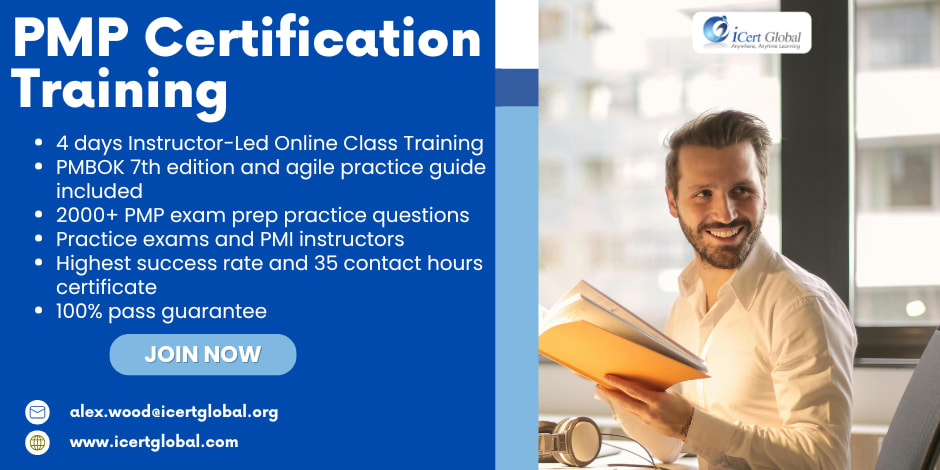 PMP Certification Training

- 4 days Instructor-Led Online Class Training
- PMBOK 7th edition and agile practice guide included
- 2000+ PMP exam prep practice questions
- Practice exams and PMI instructors
- Highest success rate and 35 contact hours certificate
- 100% pass guarantee

JOIN NOW

alex.wood@icertglobal.org

www.icertglobal.com

iCert Global
Anywhere, Anytime Learning